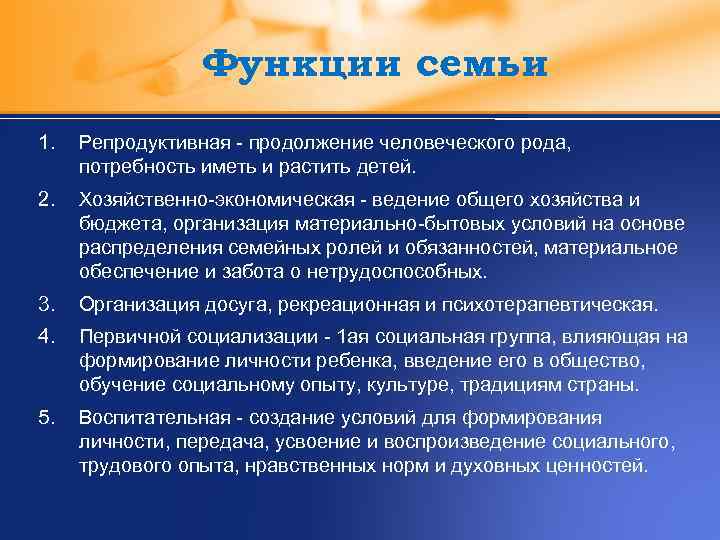 Функции семьи

1. Репродуктивная - продолжение человеческого рода, потребность иметь и растить детей.

2. Хозяйственно-экономическая - ведение общего хозяйства и бюджета, организация материально-бытовых условий на основе распределения семейных ролей и обязанностей, материальное обеспечение и забота о нетрудоспособных.

3. Организация досуга, рекреационная и психотерапевтическая.

4. Первичной социализации - 1ая социальная группа, влияющая на формирование личности ребенка, введение его в общество, обучение социальному опыту, культуре, традициям страны.

5. Воспитательная - создание условий для формирования личности, передача, усвоение и воспроизведение социального, трудового опыта, нравственных норм и духовных ценностей.